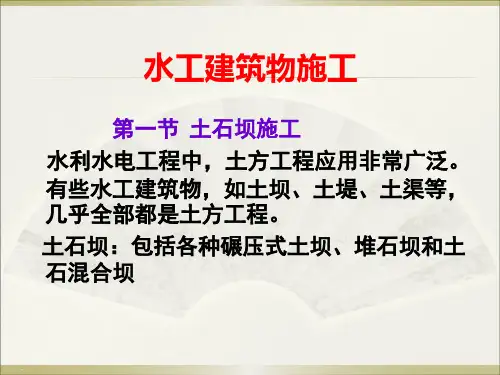 水工建筑物施工

第一节 土石坝施工

水利水电工程中，土方工程应用非常广泛。有些水工建筑物，如土坝、土堤、土渠等，几乎全部都是土方工程。

土石坝：包括各种碾压式土坝、堆石坝和土石混合坝